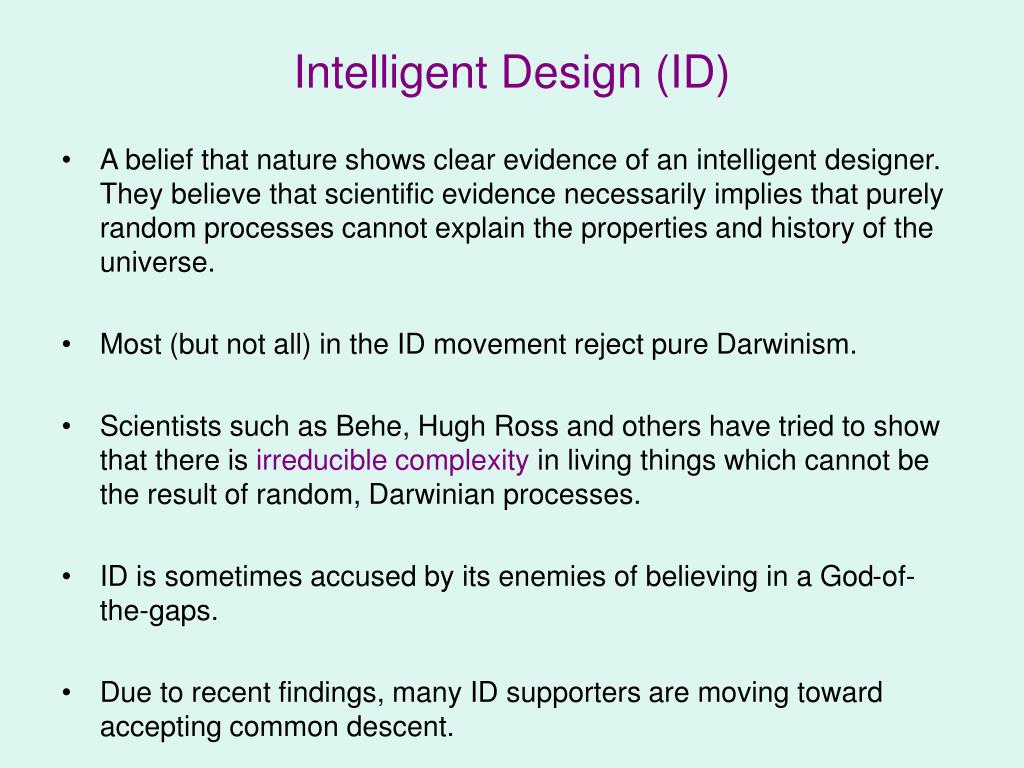 Intelligent Design (ID)

• A belief that nature shows clear evidence of an intelligent designer. They believe that scientific evidence necessarily implies that purely random processes cannot explain the properties and history of the universe.

• Most (but not all) in the ID movement reject pure Darwinism.

• Scientists such as Behe, Hugh Ross and others have tried to show that there is irreducible complexity in living things which cannot be the result of random, Darwinian processes.

• ID is sometimes accused by its enemies of believing in a God-of-the-gaps.

• Due to recent findings, many ID supporters are moving toward accepting common descent.